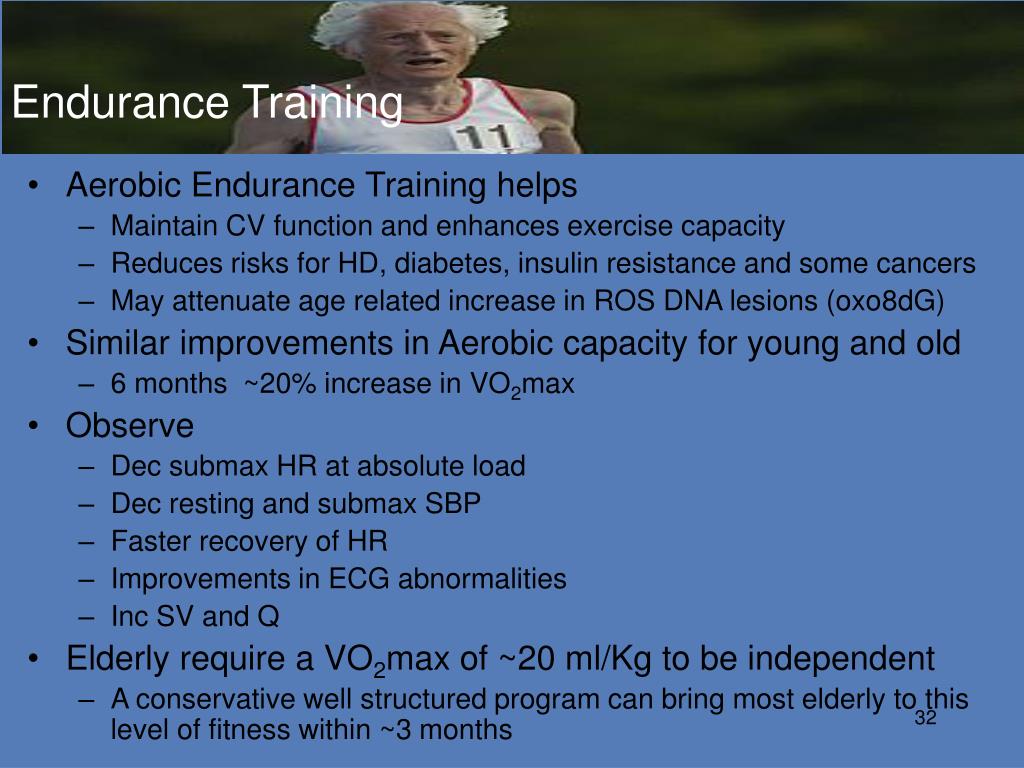 Endurance Training

11

• Aerobic Endurance Training helps
– Maintain CV function and enhances exercise capacity
– Reduces risks for HD, diabetes, insulin resistance and some cancers
– May attenuate age related increase in ROS DNA lesions (oxo8dG)
• Similar improvements in Aerobic capacity for young and old
– 6 months ~20% increase in $VO_2$max
• Observe
– Dec submax HR at absolute load
– Dec resting and submax SBP
– Faster recovery of HR
– Improvements in ECG abnormalities
– Inc SV and Q
• Elderly require a $VO_2$max of ~20 ml/Kg to be independent
– A conservative well structured program can bring most elderly to this level of fitness within ~3 months

32